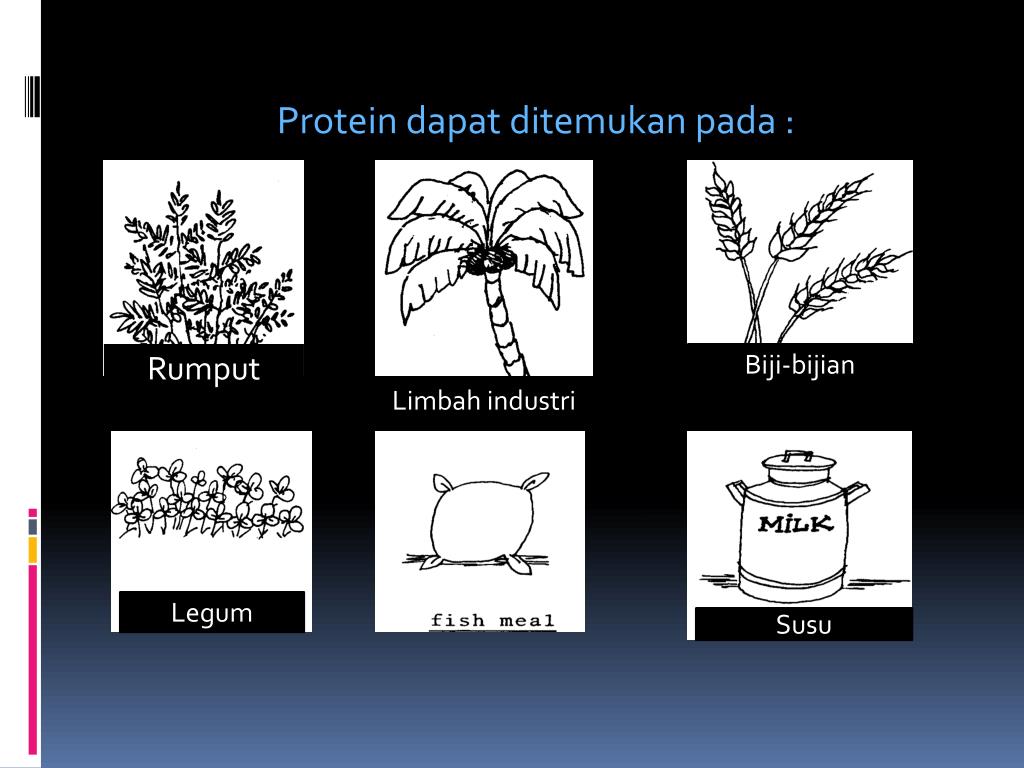 Protein dapat ditemukan pada :

Rumput

Limbah industri

Biji-bijian

Legum

fish meal

MILK

Susu